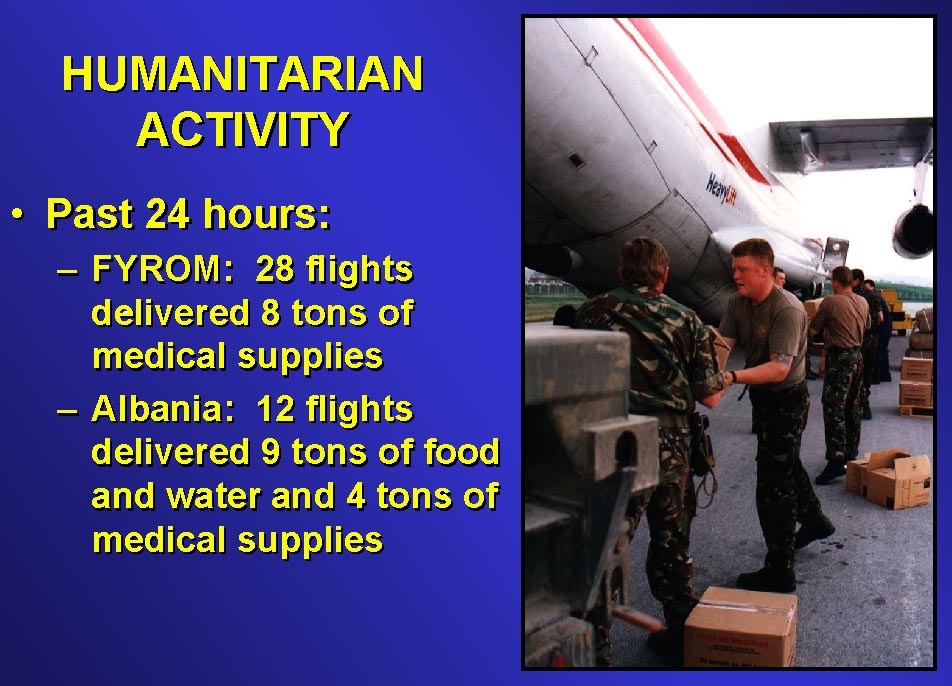 HUMANITARIAN ACTIVITY

• Past 24 hours:

– FYROM: 28 flights delivered 8 tons of medical supplies

– Albania: 12 flights delivered 9 tons of food and water and 4 tons of medical supplies

HeavyLift